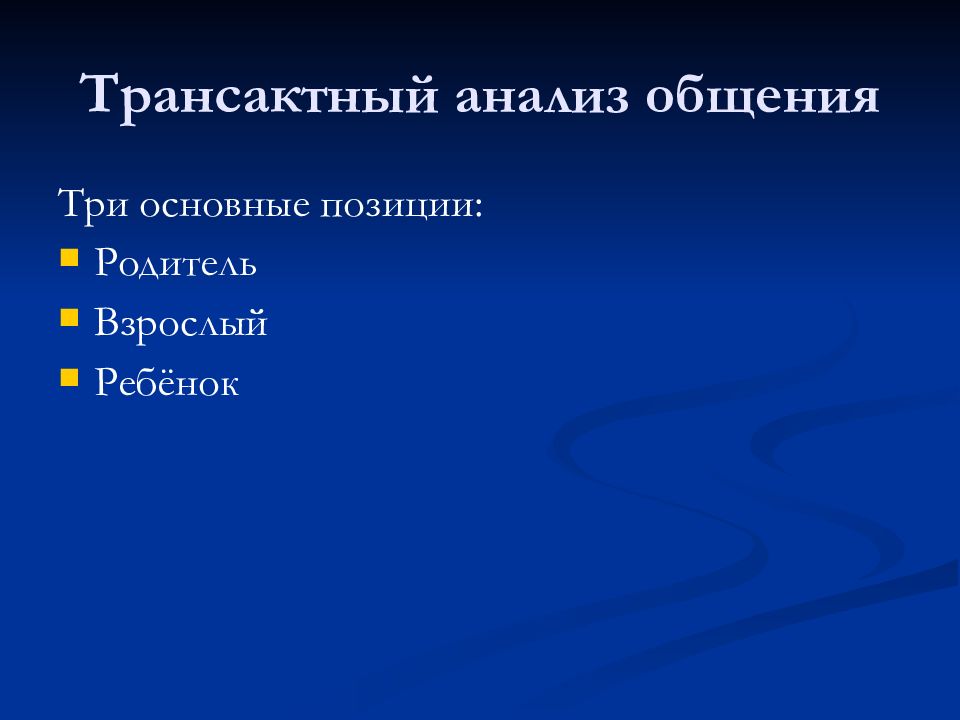 Трансактный анализ общения

Три основные позиции:

- Родитель
- Взрослый
- Ребёнок